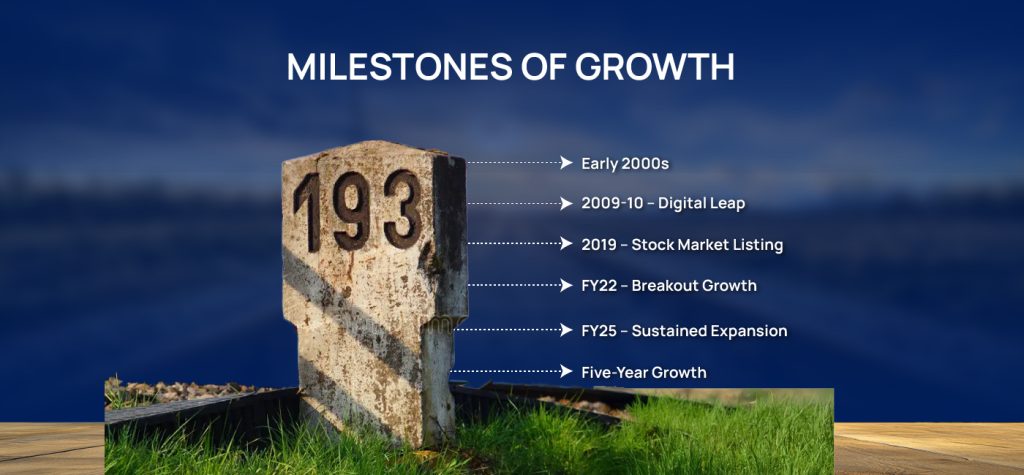 MILESTONES OF GROWTH

193

Early 2000s

2009-10 – Digital Leap

2019 – Stock Market Listing

FY22 – Breakout Growth

FY25 – Sustained Expansion

Five-Year Growth